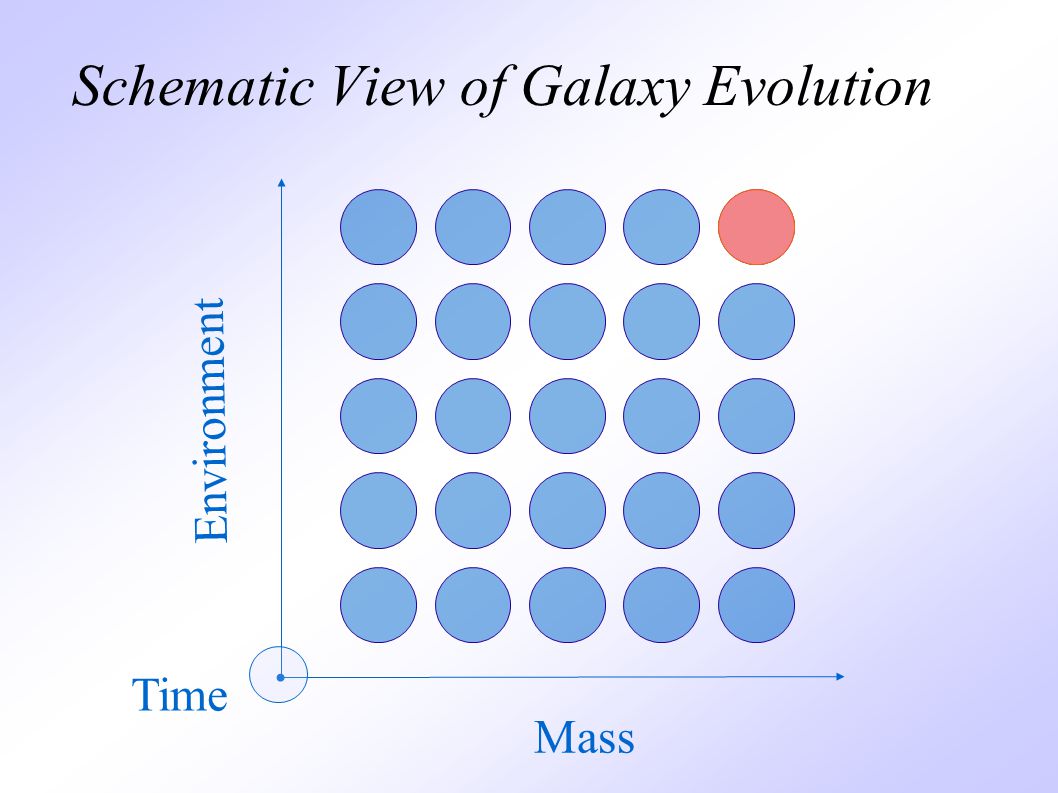 Schematic View of Galaxy Evolution

Environment

Time

Mass